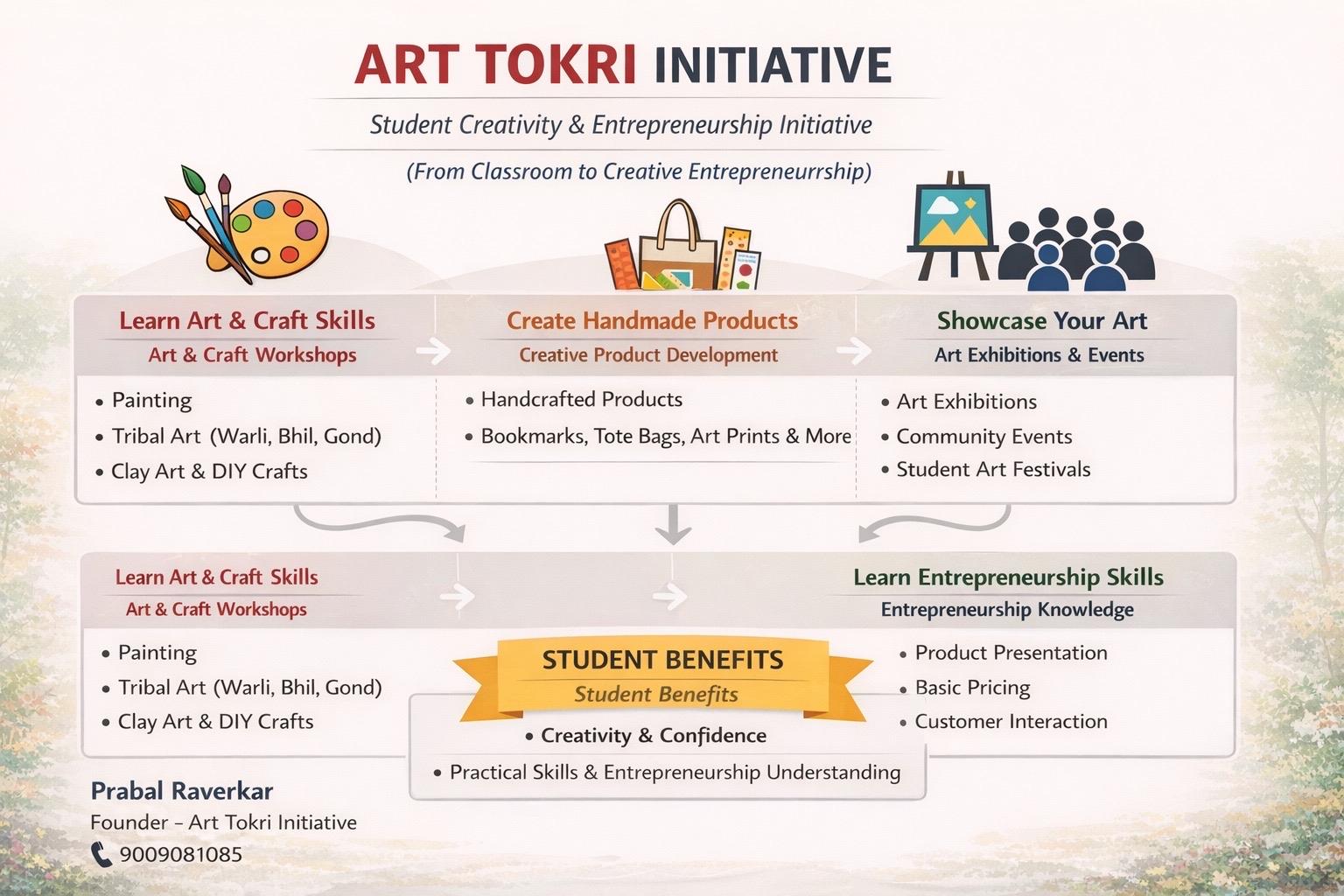 ART TOKRI INITIATIVE

Student Creativity & Entrepreneurship Initiative

(From Classroom to Creative Entrepreneurrship)

Learn Art & Craft Skills
Art & Craft Workshops

• Painting
• Tribal Art (Warli, Bhil, Gond)
• Clay Art & DIY Crafts

Create Handmade Products
Creative Product Development

• Handcrafted Products
• Bookmarks, Tote Bags, Art Prints & More

Showcase Your Art
Art Exhibitions & Events

• Art Exhibitions
• Community Events
• Student Art Festivals

Learn Art & Craft Skills
Art & Craft Workshops

• Painting
• Tribal Art (Warli, Bhil, Gond)
• Clay Art & DIY Crafts

STUDENT BENEFITS
Student Benefits

• Creativity & Confidence
• Practical Skills & Entrepreneurship Understanding

Learn Entrepreneurship Skills
Entrepreneurship Knowledge

• Product Presentation
• Basic Pricing
• Customer Interaction

Prabal Raverkar
Founder – Art Tokri Initiative
9009081085